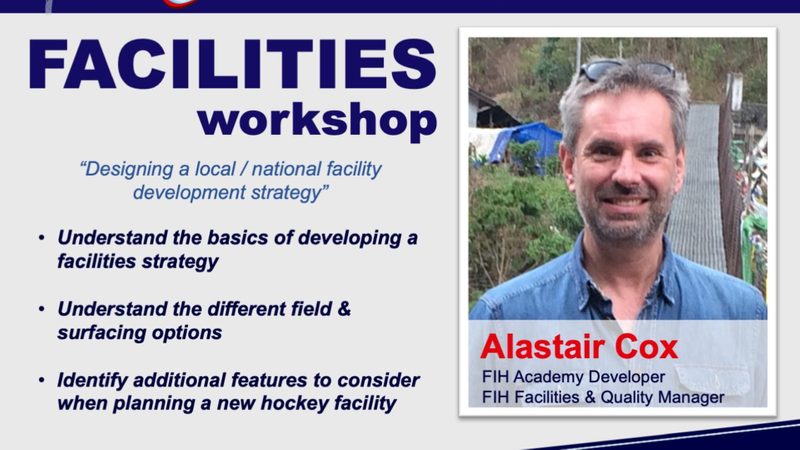 FACILITIES
workshop

"Designing a local / national facility development strategy"

• Understand the basics of developing a facilities strategy

• Understand the different field & surfacing options

• Identify additional features to consider when planning a new hockey facility

Alastair Cox
FIH Academy Developer
FIH Facilities & Quality Manager